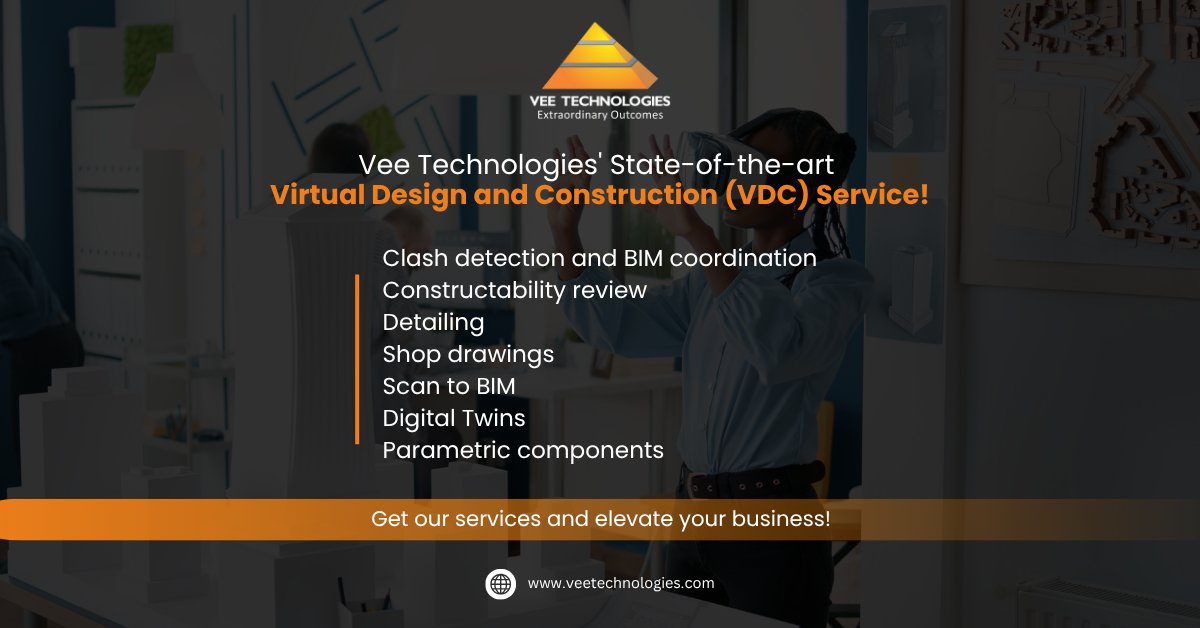 VEE TECHNOLOGIES
Extraordinary Outcomes

Vee Technologies' State-of-the-art
Virtual Design and Construction (VDC) Service!

Clash detection and BIM coordination
Constructability review
Detailing
Shop drawings
Scan to BIM
Digital Twins
Parametric components

Get our services and elevate your business!

www.veetechnologies.com